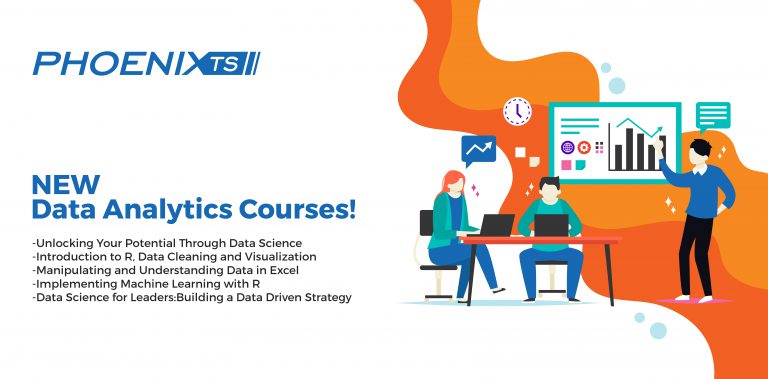 PHOENIX TS

NEW
Data Analytics Courses!

-Unlocking Your Potential Through Data Science
-Introduction to R, Data Cleaning and Visualization
-Manipulating and Understanding Data in Excel
-Implementing Machine Learning with R
-Data Science for Leaders:Building a Data Driven Strategy